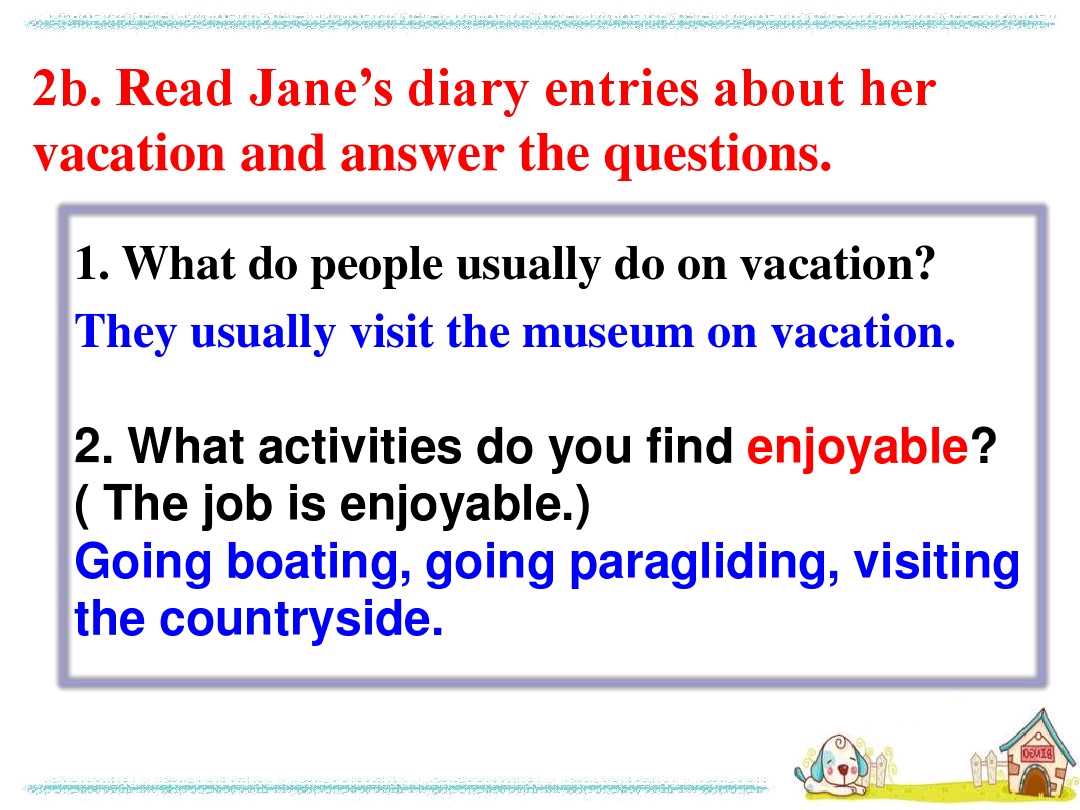 2b. Read Jane's diary entries about her vacation and answer the questions.

1. What do people usually do on vacation?
They usually visit the museum on vacation.

2. What activities do you find enjoyable?
( The job is enjoyable.)
Going boating, going paragliding, visiting the countryside.